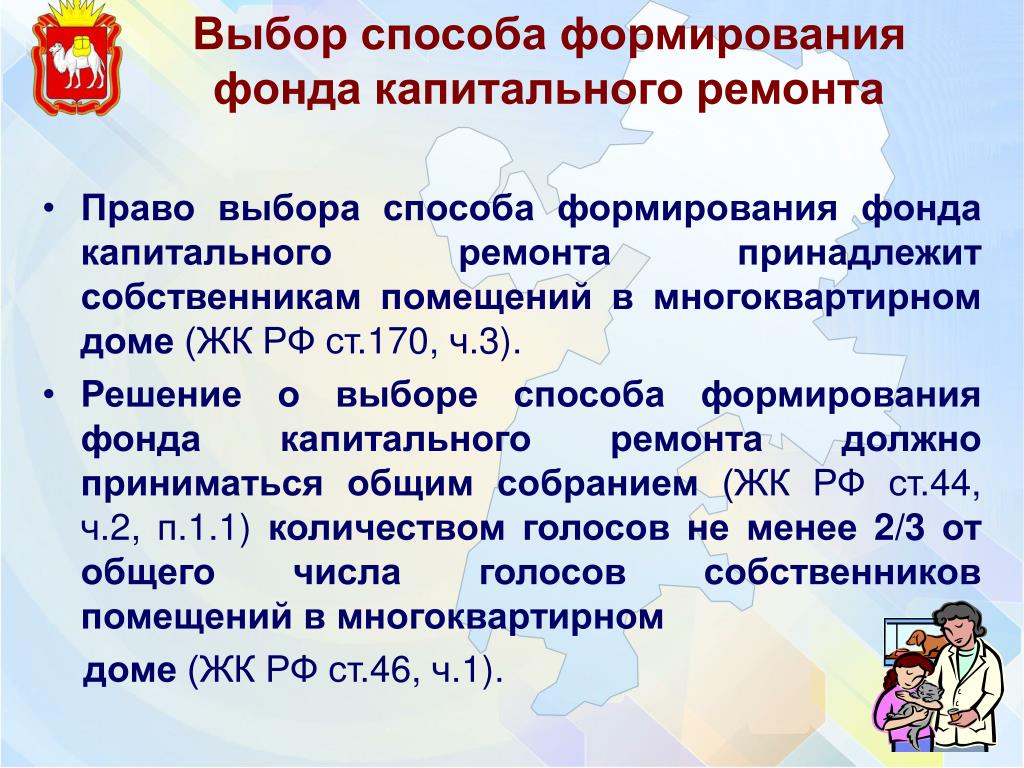 Выбор способа формирования фонда капитального ремонта

• Право выбора способа формирования фонда капитального ремонта принадлежит собственникам помещений в многоквартирном доме (ЖК РФ ст.170, ч.3).

• Решение о выборе способа формирования фонда капитального ремонта должно приниматься общим собранием (ЖК РФ ст.44, ч.2, п.1.1) количеством голосов не менее 2/3 от общего числа голосов собственников помещений в многоквартирном доме (ЖК РФ ст.46, ч.1).